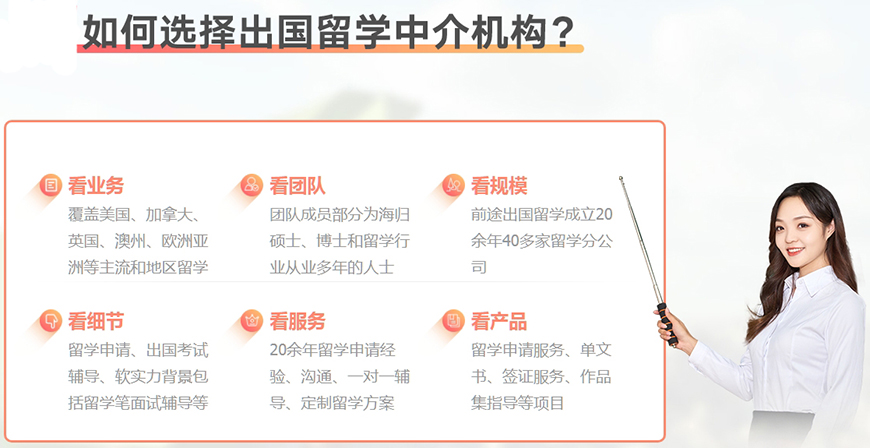 如何选择出国留学中介机构？

看业务
覆盖美国、加拿大、英国、澳州、欧洲亚洲等主流和地区留学

看团队
团队成员部分为海归硕士、博士和留学行业从业多年的人士

看规模
前途出国留学成立20余年40多家留学分公司

看细节
留学申请、出国考试辅导、软实力背景包括留学笔面试辅导等

看服务
20余年留学申请经验、沟通、一对一辅导、定制留学方案

看产品
留学申请服务、单文书、签证服务、作品集指导等项目